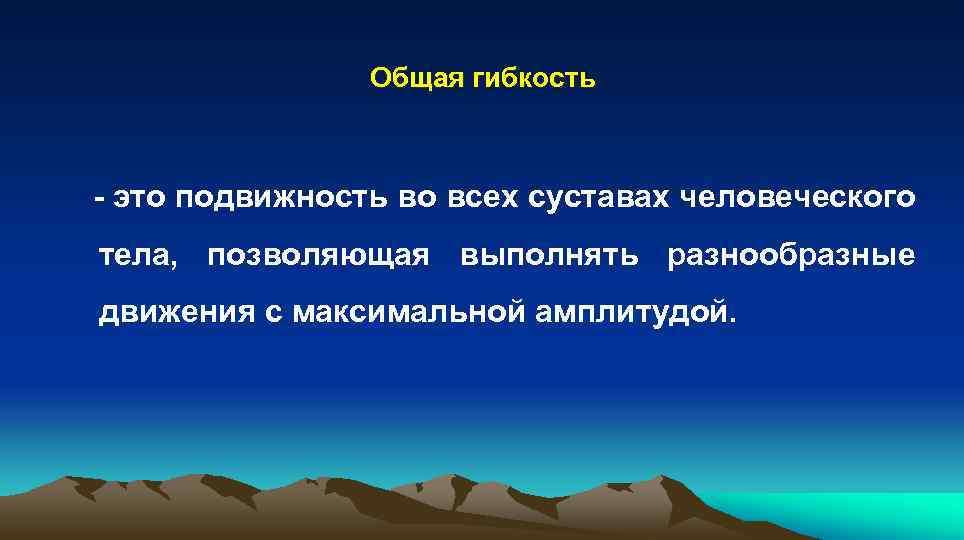 Общая гибкость

- это подвижность во всех суставах человеческого тела, позволяющая выполнять разнообразные движения с максимальной амплитудой.